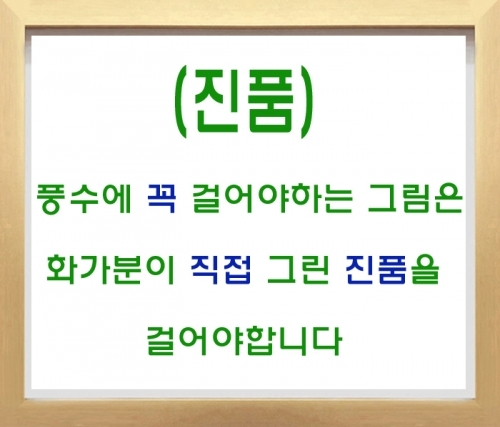 (진품)

풍수에 꼭 걸어야하는 그림은

화가분이 직접 그린 진품을

걸어야합니다